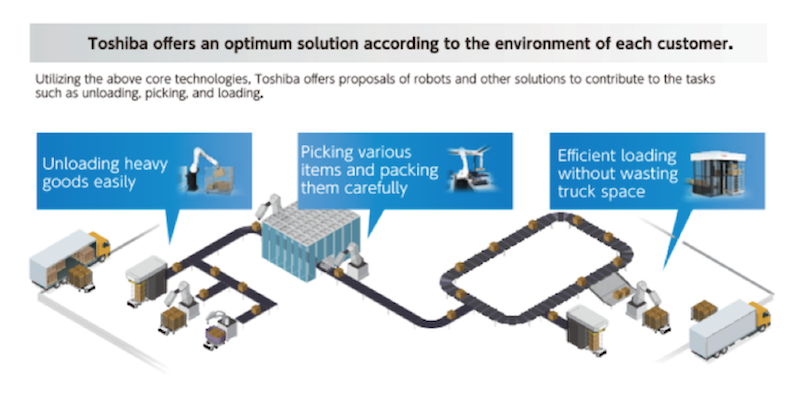 Toshiba offers an optimum solution according to the environment of each customer.

Utilizing the above core technologies, Toshiba offers proposals of robots and other solutions to contribute to the tasks such as unloading, picking, and loading.

Unloading heavy goods easily

Picking various items and packing them carefully

Efficient loading without wasting truck space